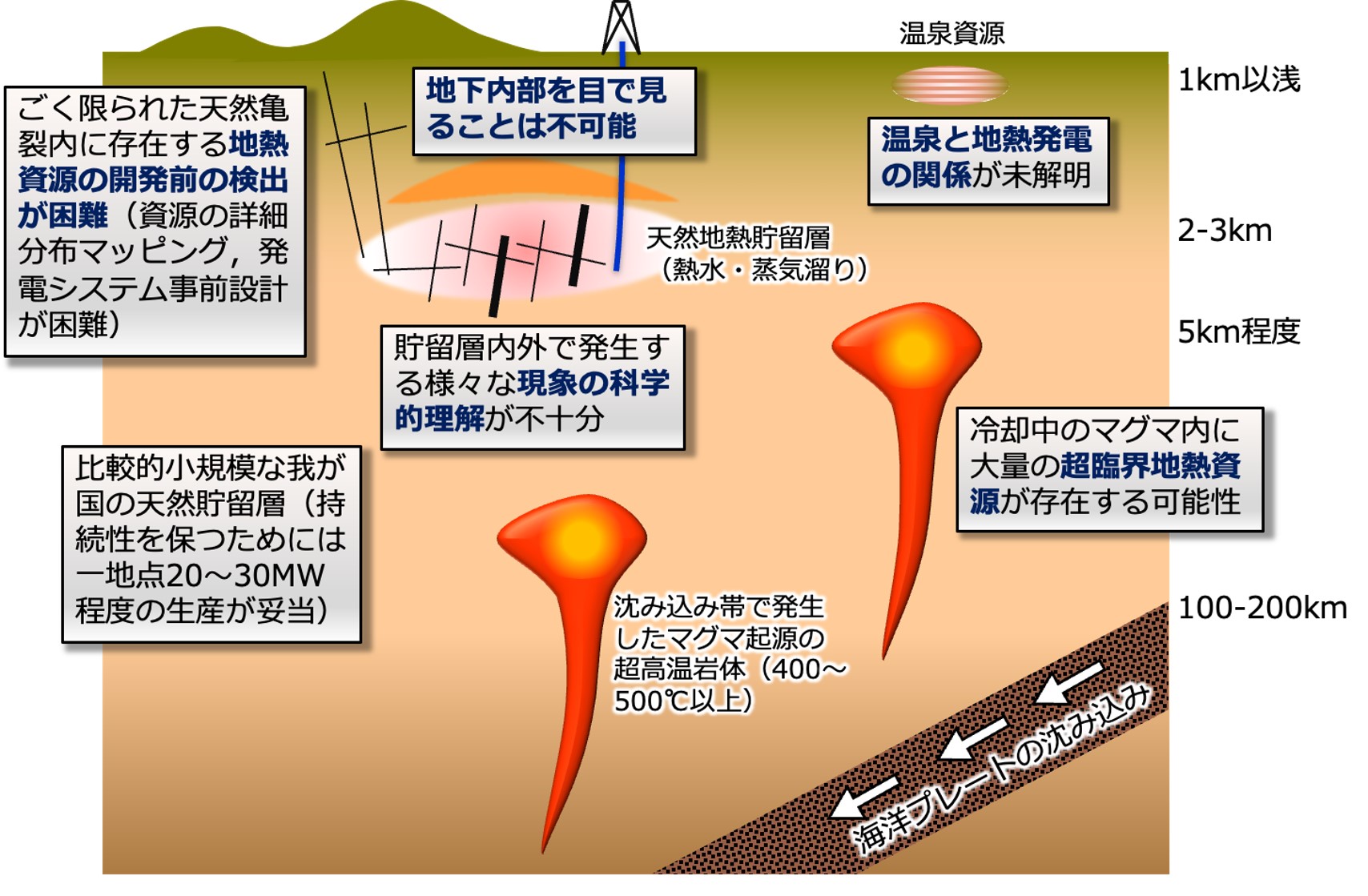 温泉資源

1km以浅

ごく限られた天然亀裂内に存在する地熱資源の開発前の検出が困難（資源の詳細分布マッピング，発電システム事前設計が困難）

地下内部を目で見ることは不可能

温泉と地熱発電の関係が未解明

2-3km

天然地熱貯留層（熱水・蒸気溜り）

5km程度

貯留層内外で発生する様々な現象の科学的理解が不十分

冷却中のマグマ内に大量の超臨界地熱資源が存在する可能性

比較的小規模な我が国の天然貯留層（持続性を保つためには一地点20～30MW程度の生産が妥当）

沈み込み帯で発生したマグマ起源の超高温岩体（400～500℃以上）

100-200km

海洋プレートの沈み込み